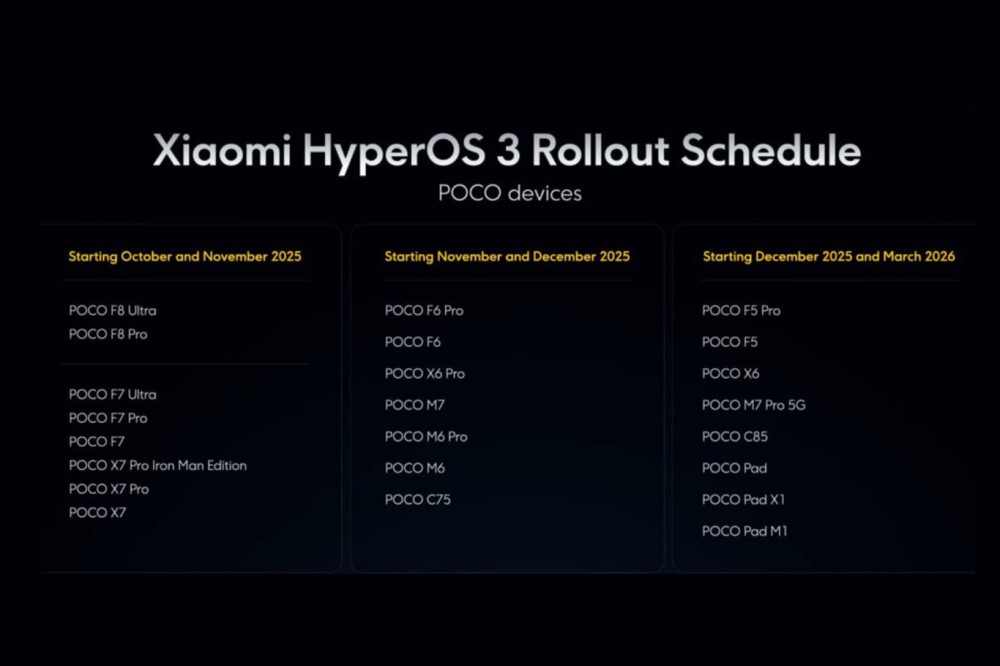 Xiaomi HyperOS 3 Rollout Schedule

POCO devices

Starting October and November 2025

POCO F8 Ultra
POCO F8 Pro

POCO F7 Ultra
POCO F7 Pro
POCO F7
POCO X7 Pro Iron Man Edition
POCO X7 Pro
POCO X7

Starting November and December 2025

POCO F6 Pro
POCO F6
POCO X6 Pro
POCO M7
POCO M6 Pro
POCO M6
POCO C75

Starting December 2025 and March 2026

POCO F5 Pro
POCO F5
POCO X6
POCO M7 Pro 5G
POCO C85
POCO Pad
POCO Pad X1
POCO Pad M1